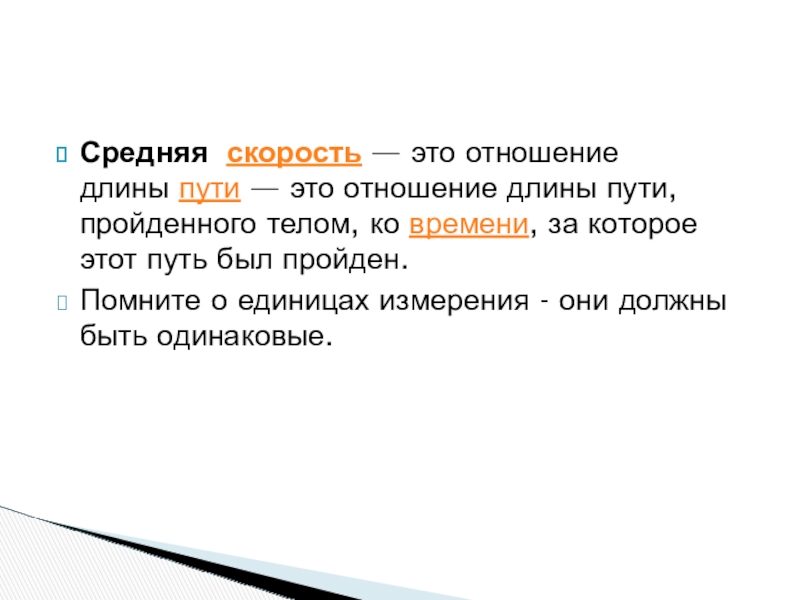 Средняя скорость — это отношение длины пути — это отношение длины пути, пройденного телом, ко времени, за которое этот путь был пройден.

Помните о единицах измерения - они должны быть одинаковые.